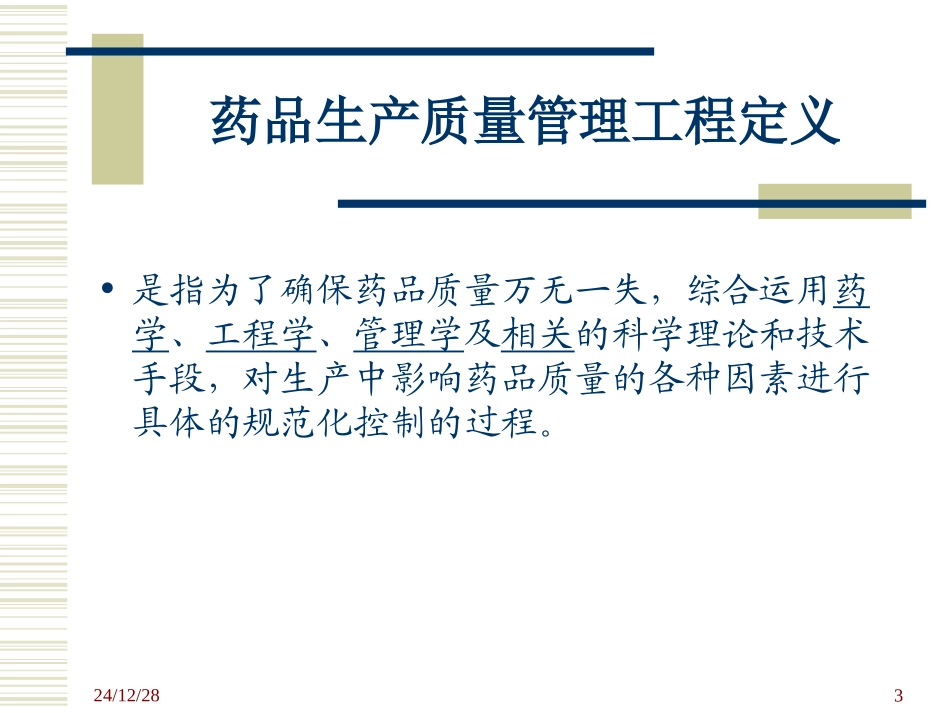 药品生产质量管理工程定义

• 是指为了确保药品质量万无一失，综合运用药学、工程学、管理学及相关的科学理论和技术手段，对生产中影响药品质量的各种因素进行具体的规范化控制的过程。

24/12/28

3